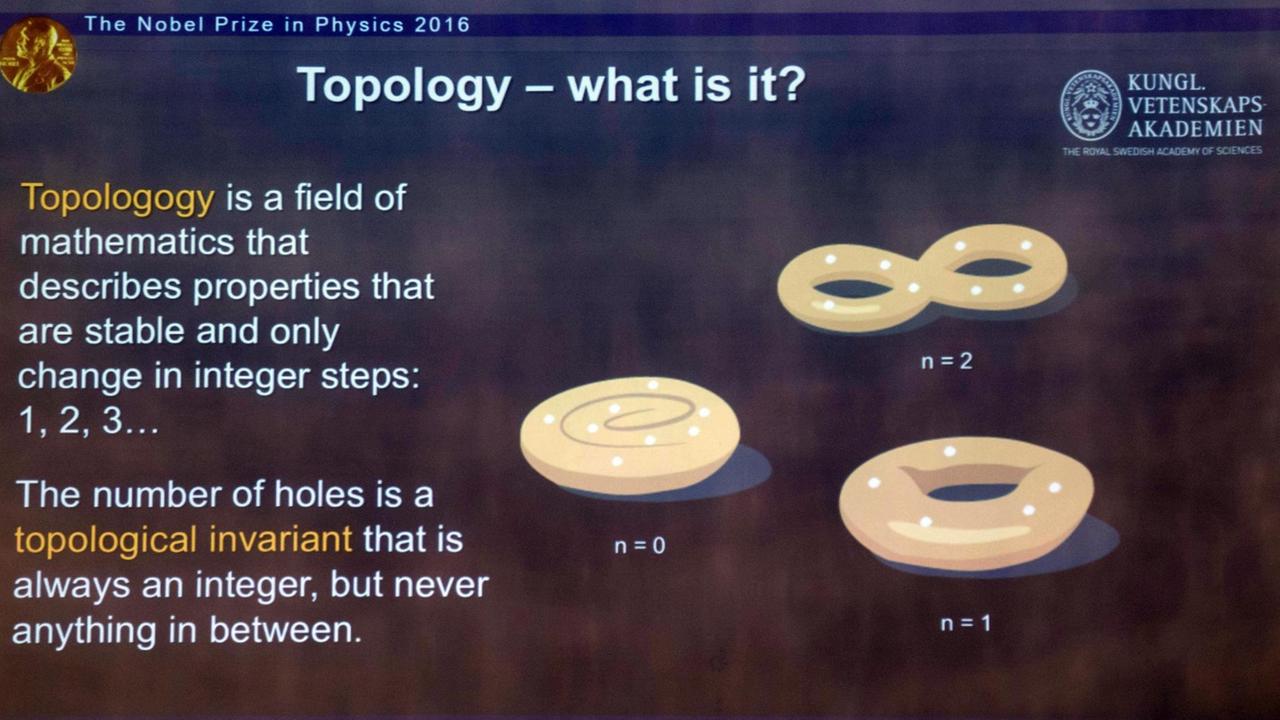 The Nobel Prize in Physics 2016

Topology – what is it?

KUNGL. VETENSKAPS-AKADEMIEN
THE ROYAL SWEDISH ACADEMY OF SCIENCES

Topologogy is a field of mathematics that describes properties that are stable and only change in integer steps: 1, 2, 3…

The number of holes is a topological invariant that is always an integer, but never anything in between.

n = 2

n = 0

n = 1